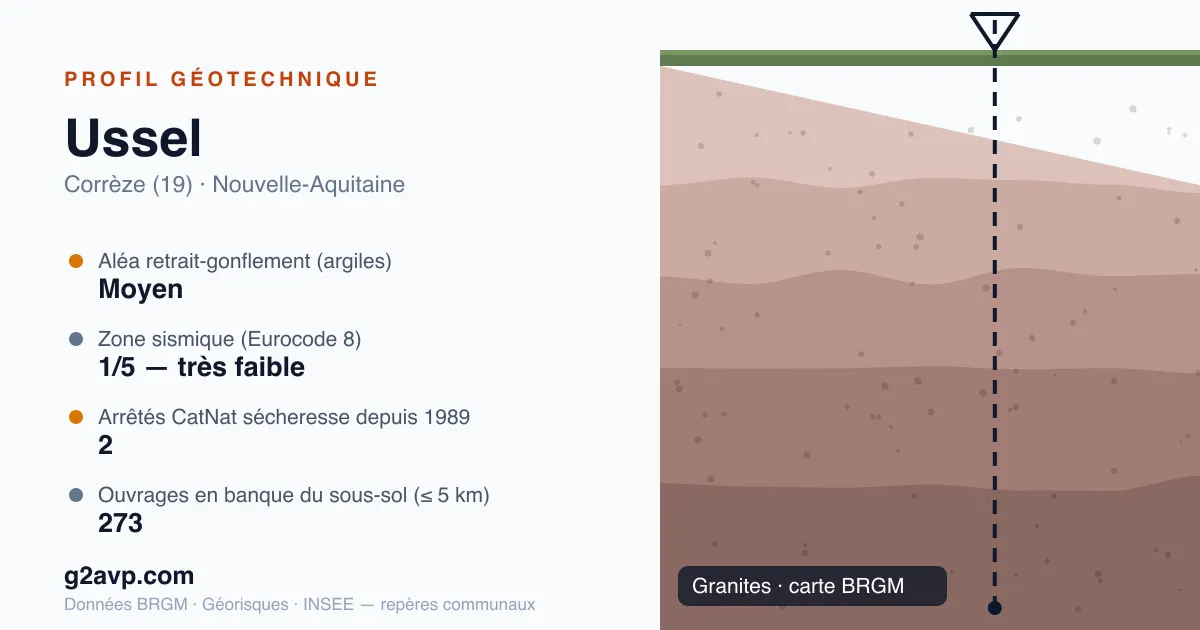 PROFIL GÉOTECHNIQUE

Ussel

Corrèze (19) · Nouvelle-Aquitaine

Aléa retrait-gonflement (argiles)
Moyen

Zone sismique (Eurocode 8)
1/5 — très faible

Arrêtés CatNat sécheresse depuis 1989
2

Ouvrages en banque du sous-sol (≤ 5 km)
273

g2avp.com

Données BRGM · Géorisques · INSEE — repères communaux

Granites · carte BRGM